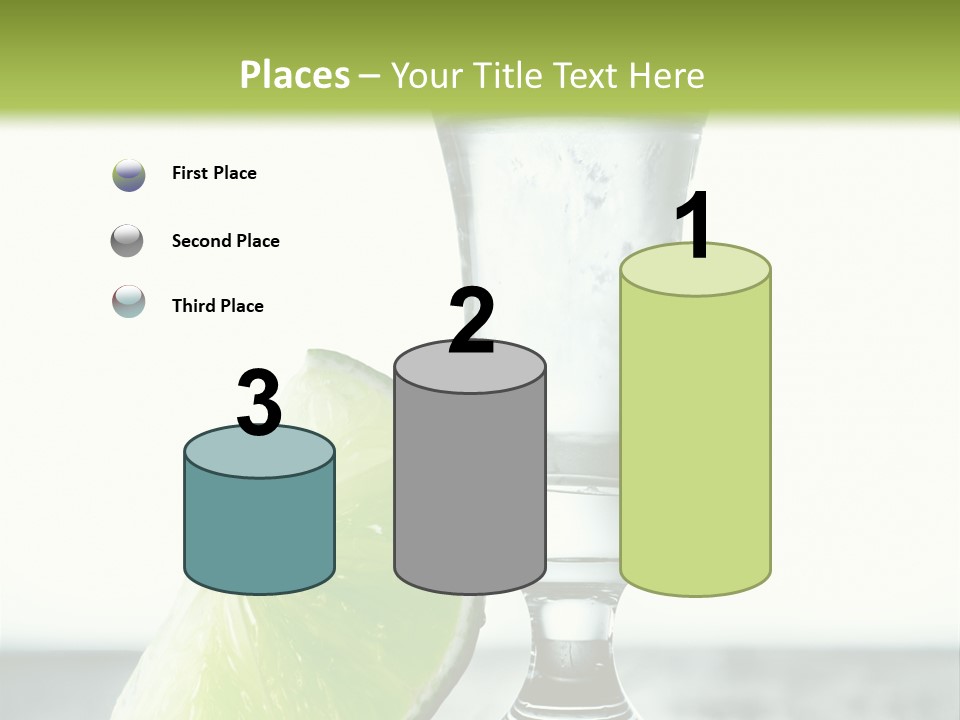 Places – Your Title Text Here

First Place

Second Place

Third Place

3

2

1